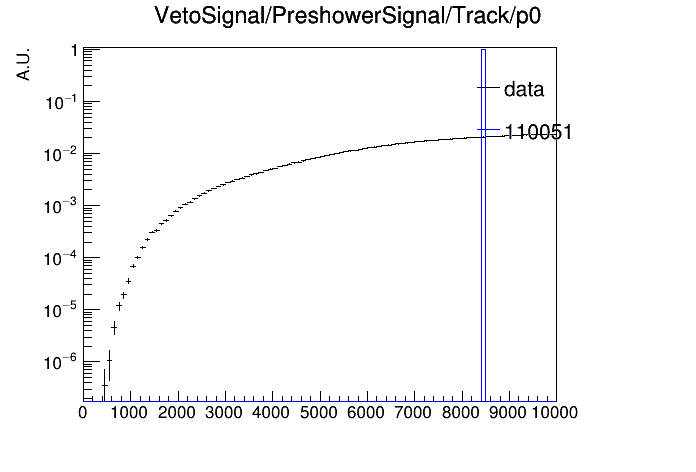 VetoSignal/PreshowerSignal/Track/p0

A.U.

1

$10^{-1}$

$10^{-2}$

$10^{-3}$

$10^{-4}$

$10^{-5}$

$10^{-6}$

data

110051

0 1000 2000 3000 4000 5000 6000 7000 8000 9000 10000